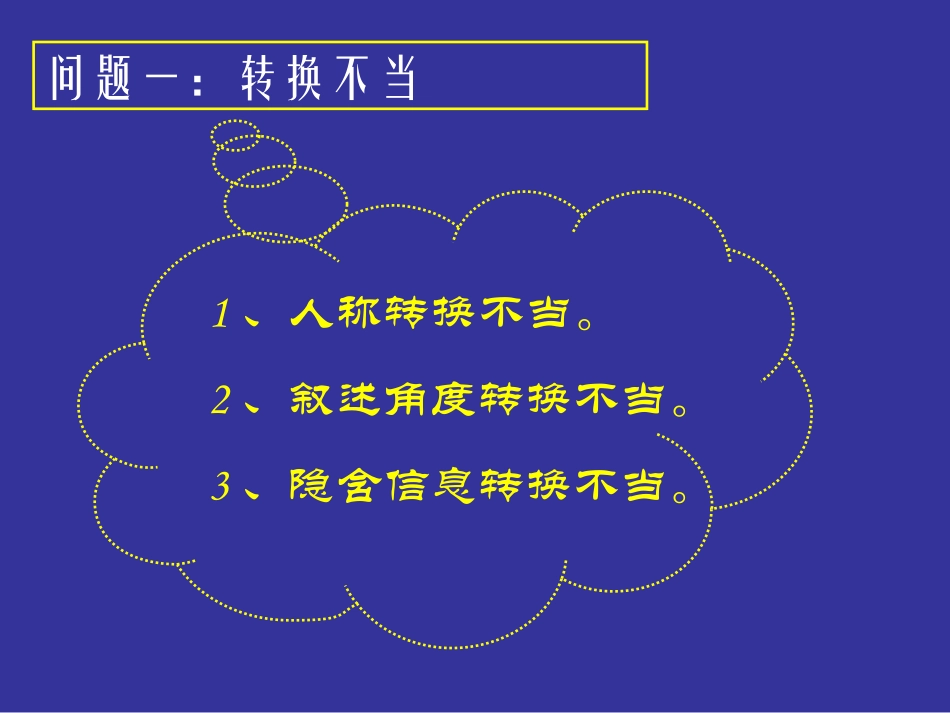 问题一：转换不当

1、人称转换不当。

2、叙述角度转换不当。

3、隐含信息转换不当。